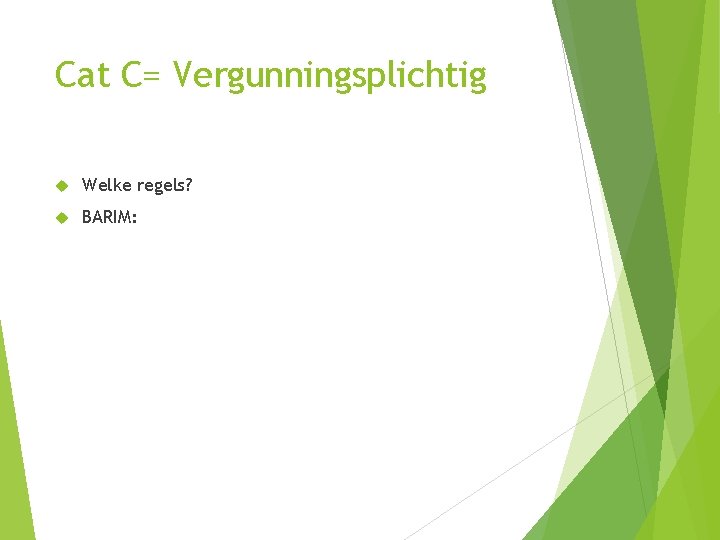 Cat C= Vergunningsplichtig

Welke regels?

BARIM: